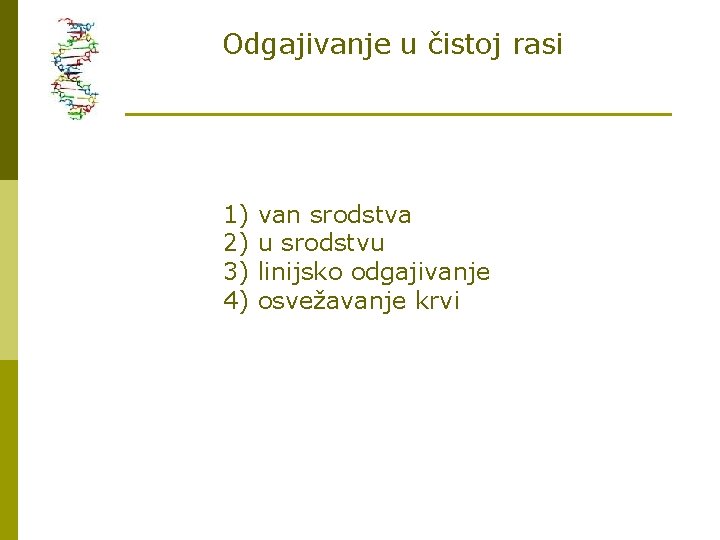 Odgajivanje u čistoj rasi

1) van srodstva
2) u srodstvu
3) linijsko odgajivanje
4) osvežavanje krvi